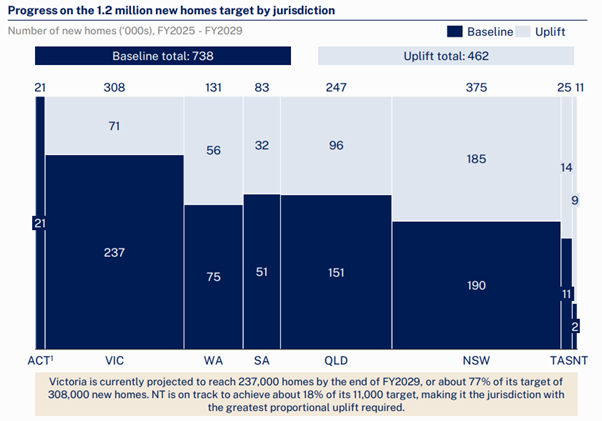 Progress on the 1.2 million new homes target by jurisdiction

Number of new homes ('000s), FY2025 - FY2029

Baseline Uplift

Baseline total: 738

Uplift total: 462

21 308 131 83 247 375 25 11

71 56 32 96 185 14 9

21 237 75 51 151 190 11 2

ACT$^1$ VIC WA SA QLD NSW TAS NT

Victoria is currently projected to reach 237,000 homes by the end of FY2029, or about 77% of its target of 308,000 new homes. NT is on track to achieve about 18% of its 11,000 target, making it the jurisdiction with the greatest proportional uplift required.